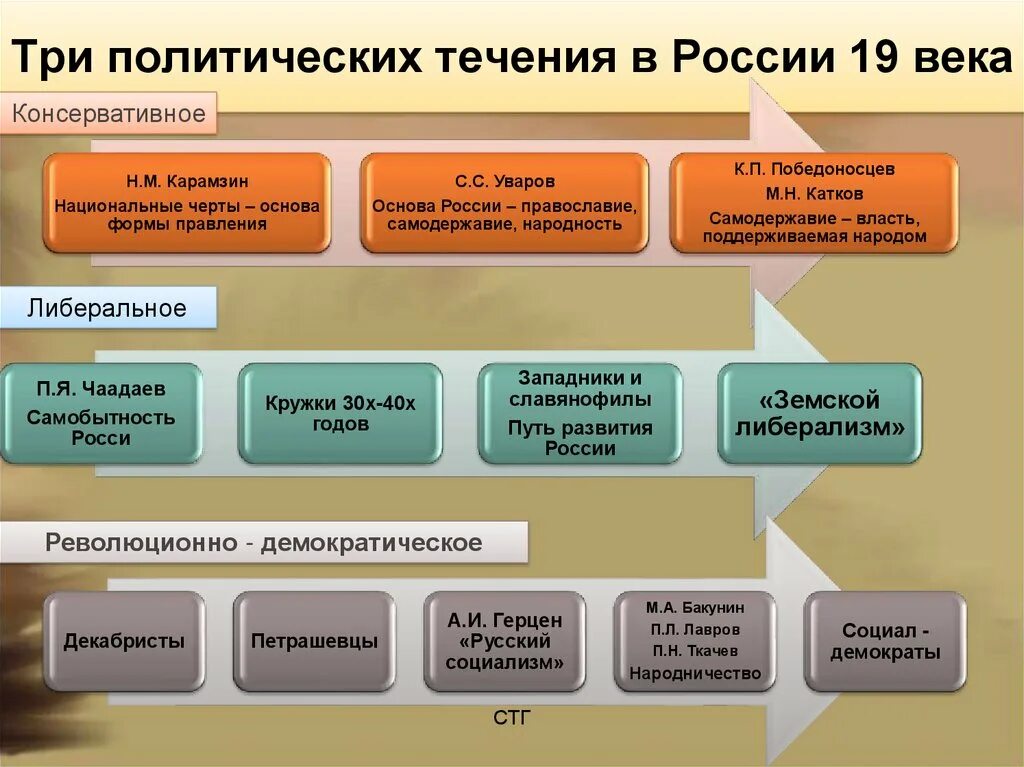 Три политических течения в России 19 века

Консервативное

Н.М. Карамзин
Национальные черты – основа формы правления

С.С. Уваров
Основа России – православие, самодержавие, народность

К.П. Победоносцев
М.Н. Катков
Самодержавие – власть, поддерживаемая народом

Либеральное

П.Я. Чаадаев
Самобытность Росси

Кружки 30х-40х годов

Западники и славянофилы
Путь развития России

«Земской либерализм»

Революционно - демократическое

Декабристы

Петрашевцы

А.И. Герцен
«Русский социализм»

М.А. Бакунин
П.Л. Лавров
П.Н. Ткачев
Народничество

Социал - демократы

СТГ